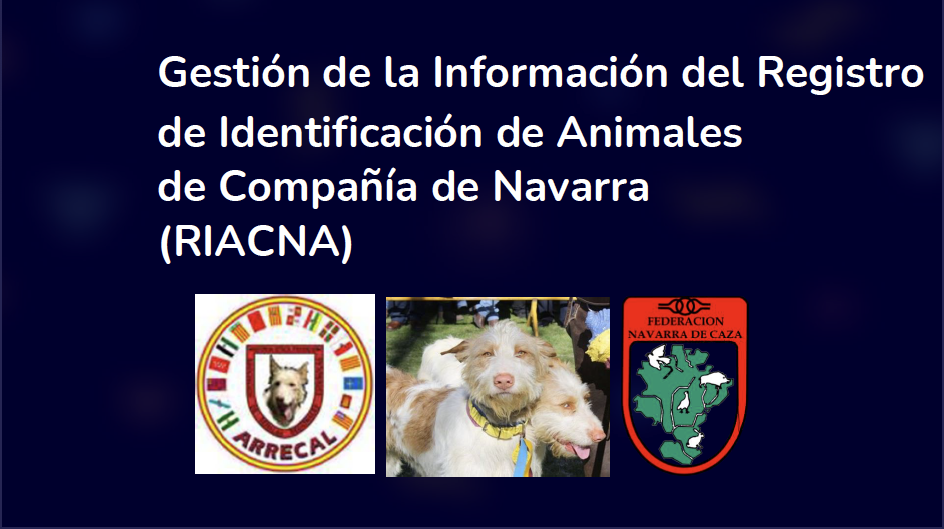 Gestión de la Información del Registro de Identificación de Animales de Compañía de Navarra (RIACNA)

ARRECAL

FEDERACION NAVARRA DE CAZA